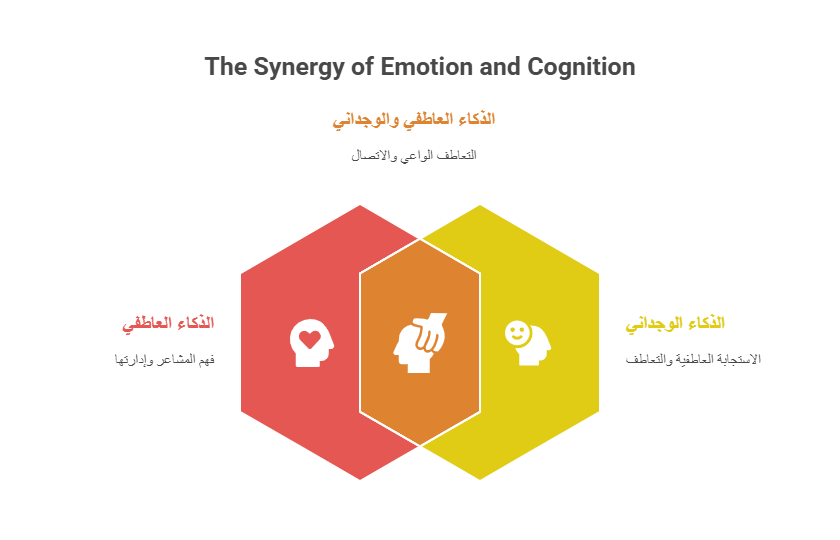 The Synergy of Emotion and Cognition

الذكاء العاطفي والوجداني

التعاطف الواعي والاتصال

الذكاء العاطفي

فهم المشاعر وإدارتها

الذكاء الوجداني

الاستجابة العاطفية والتعاطف